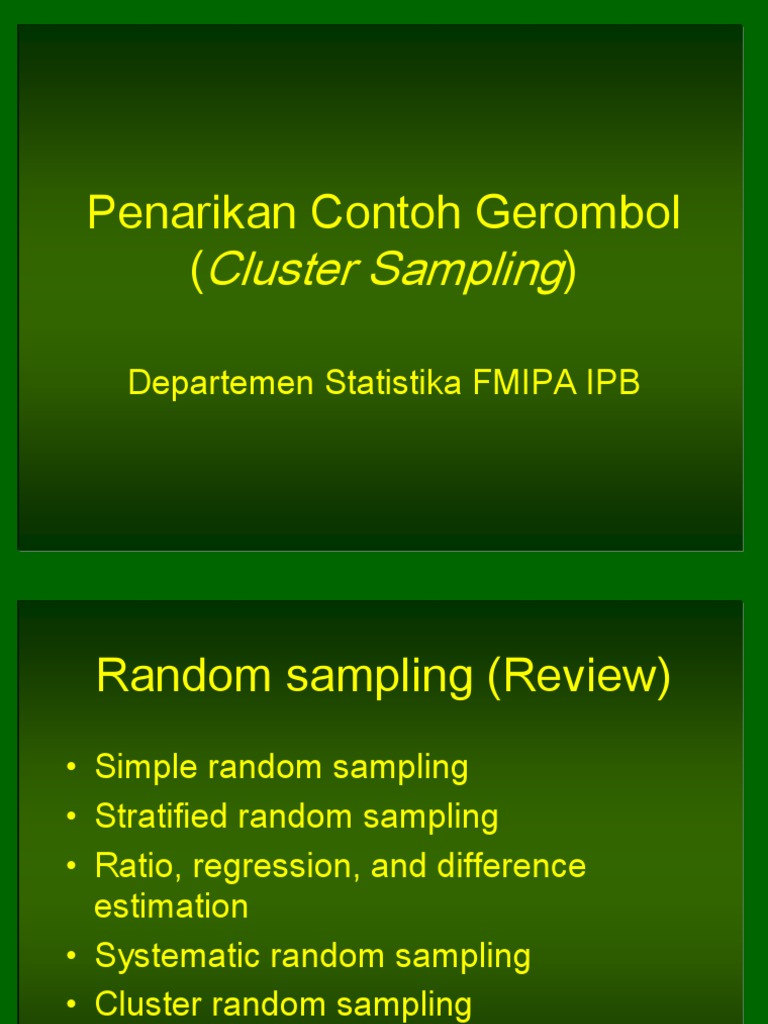 Penarikan Contoh Gerombol
(Cluster Sampling)

Departemen Statistika FMIPA IPB

Random sampling (Review)

• Simple random sampling
• Stratified random sampling
• Ratio, regression, and difference estimation
• Systematic random sampling
• Cluster random sampling